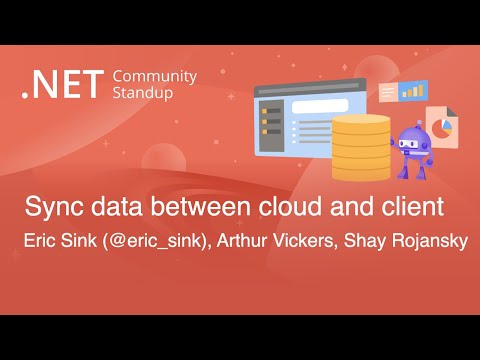 .NET Community Standup

Sync data between cloud and client

Eric Sink (@eric_sink), Arthur Vickers, Shay Rojansky